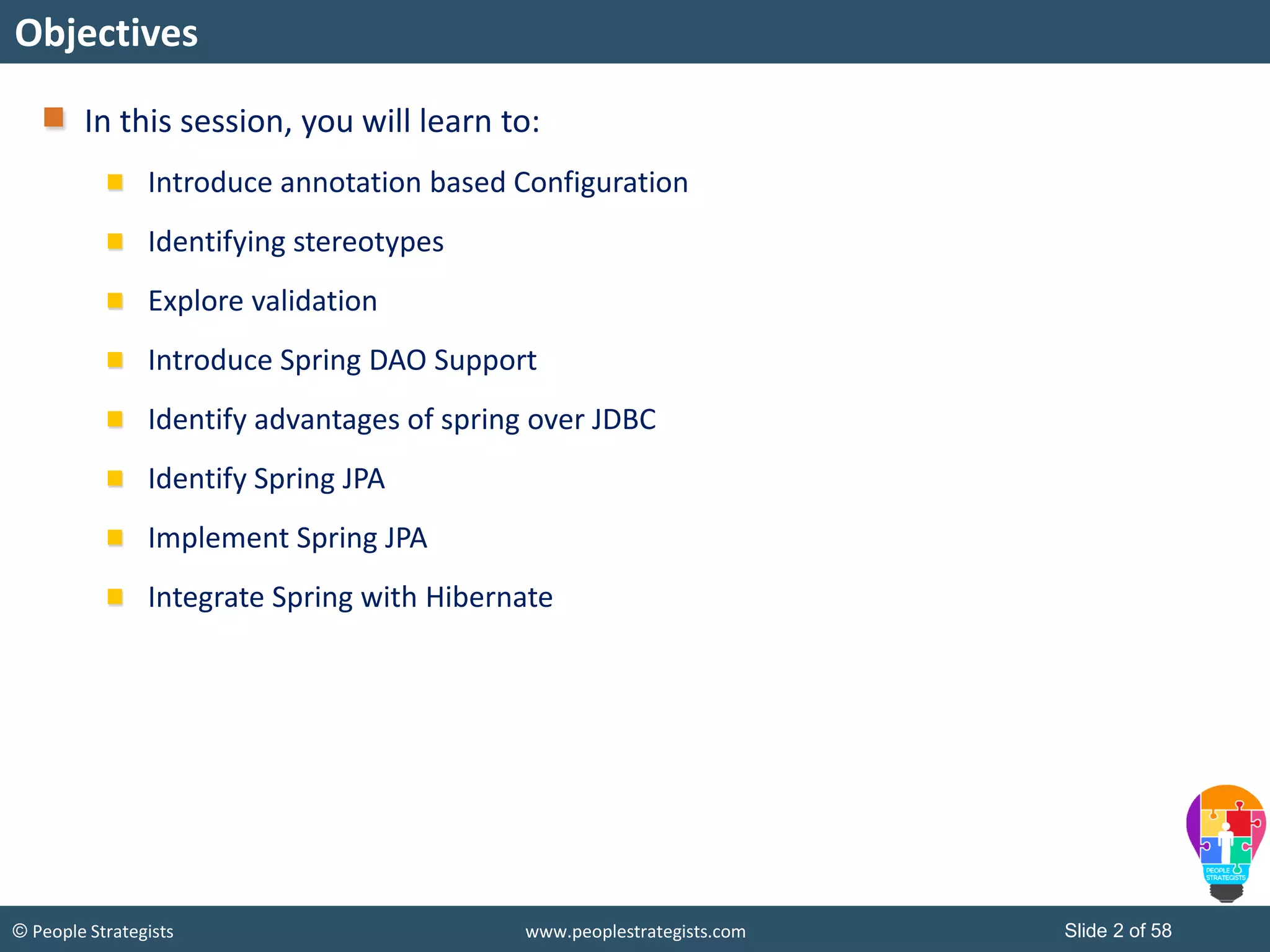 Objectives

In this session, you will learn to:

Introduce annotation based Configuration

Identifying stereotypes

Explore validation

Introduce Spring DAO Support

Identify advantages of spring over JDBC

Identify Spring JPA

Implement Spring JPA

Integrate Spring with Hibernate

PEOPLE STRATEGISTS

© People Strategists www.peoplestrategists.com Slide 2 of 58